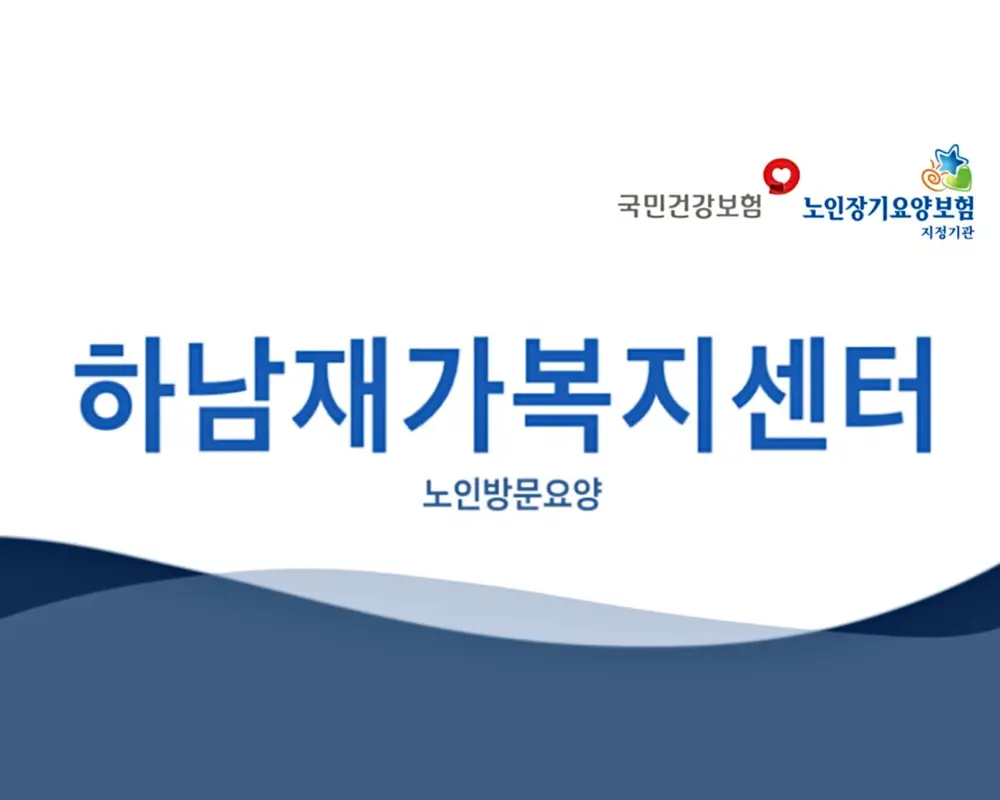 국민건강보험

노인장기요양보험
지정기관

하남재가복지센터

노인방문요양